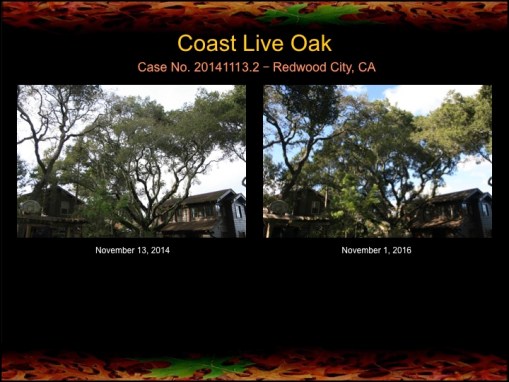 Coast Live Oak

Case No. 20141113.2 – Redwood City, CA

November 13, 2014

November 1, 2016